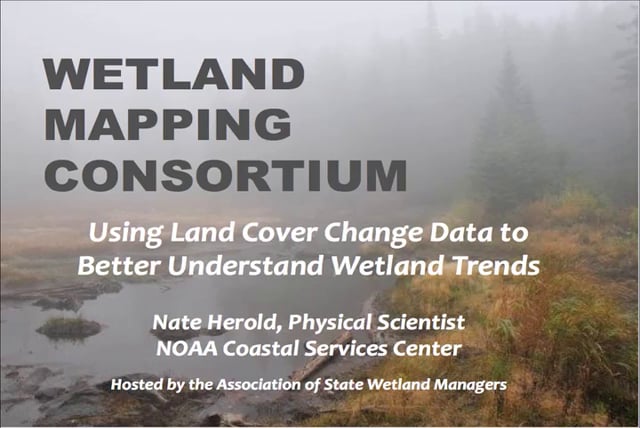 WETLAND MAPPING CONSORTIUM

Using Land Cover Change Data to Better Understand Wetland Trends

Nate Herold, Physical Scientist
NOAA Coastal Services Center

Hosted by the Association of State Wetland Managers